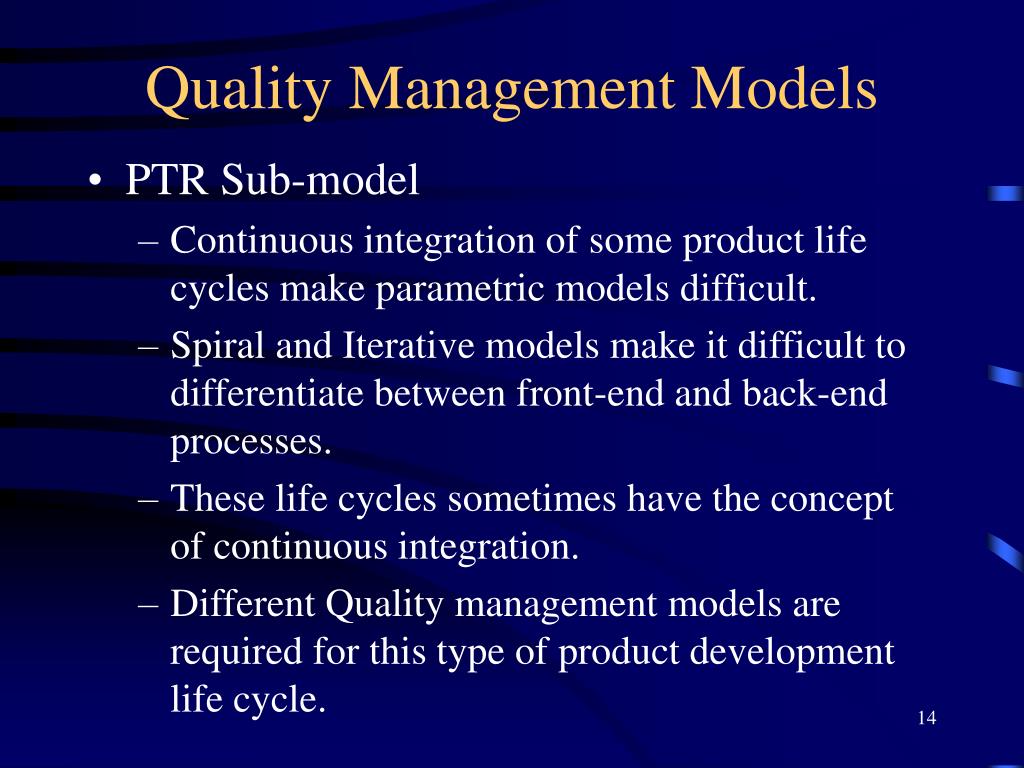 Quality Management Models

• PTR Sub-model
– Continuous integration of some product life cycles make parametric models difficult.
– Spiral and Iterative models make it difficult to differentiate between front-end and back-end processes.
– These life cycles sometimes have the concept of continuous integration.
– Different Quality management models are required for this type of product development life cycle.

14